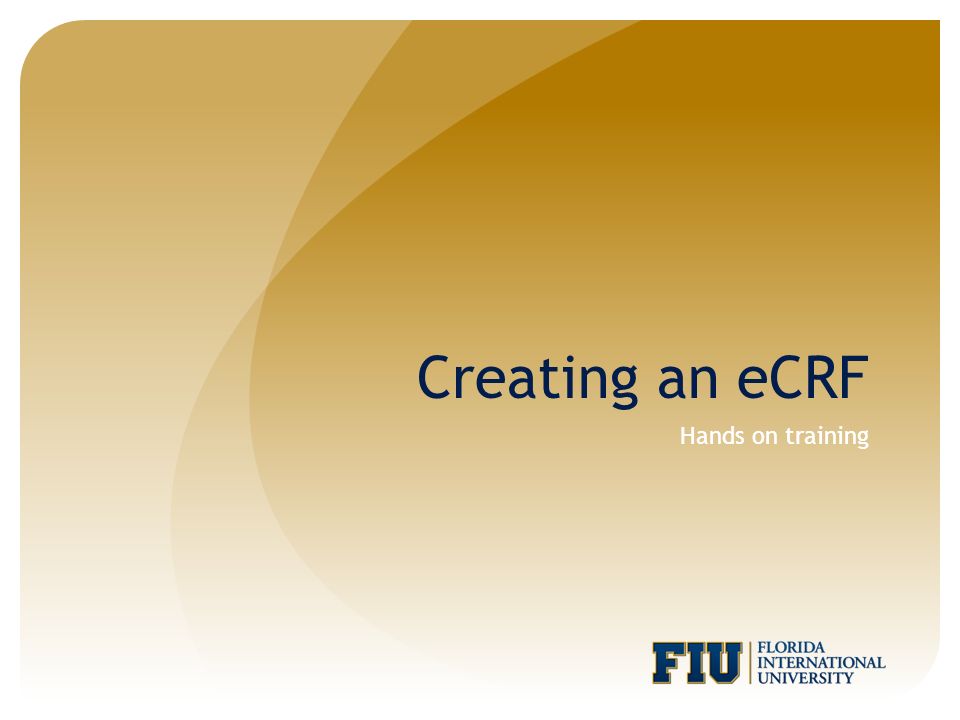 Creating an eCRF

Hands on training

FIU FLORIDA INTERNATIONAL UNIVERSITY